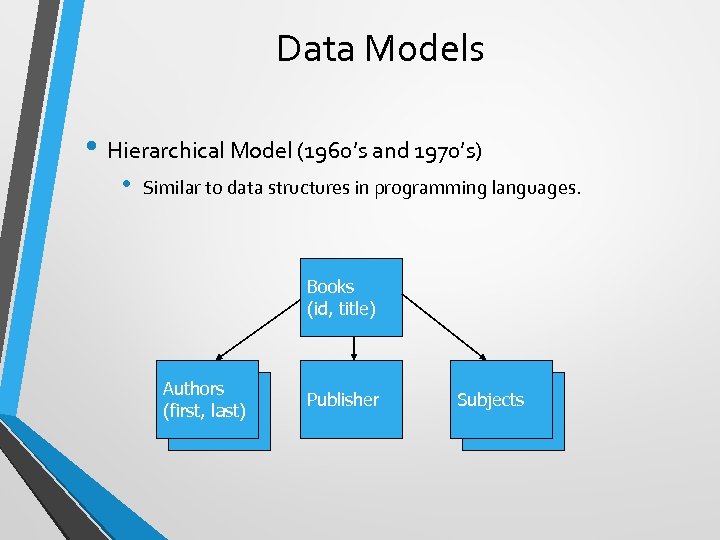 Data Models

• Hierarchical Model (1960's and 1970's)
  • Similar to data structures in programming languages.

Books
(id, title)

Authors
(first, last)

Publisher

Subjects